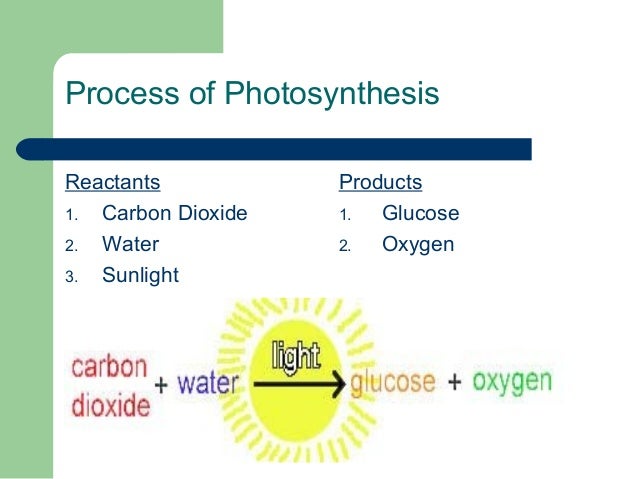 Process of Photosynthesis

Reactants
1. Carbon Dioxide
2. Water
3. Sunlight

Products
1. Glucose
2. Oxygen

carbon dioxide + water light glucose + oxygen